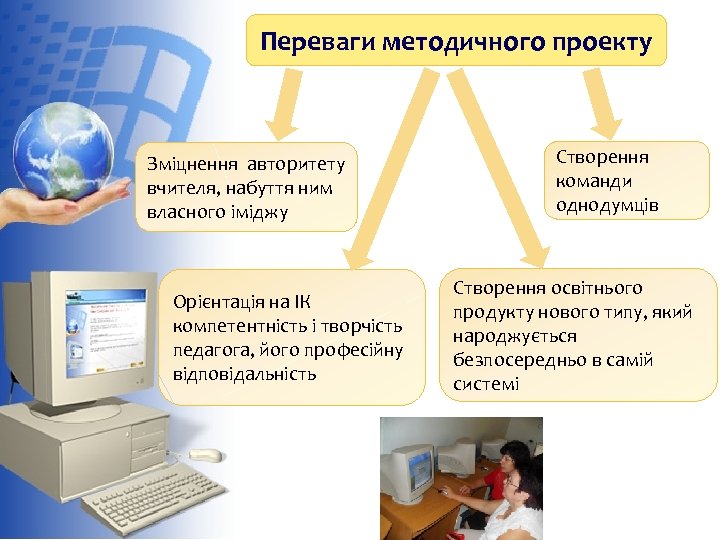 Переваги методичного проекту

Зміцнення авторитету вчителя, набуття ним власного іміджу

Створення команди однодумців

Орієнтація на ІК компетентність і творчість педагога, його професійну відповідальність

Створення освітнього продукту нового типу, який народжується безпосередньо в самій системі